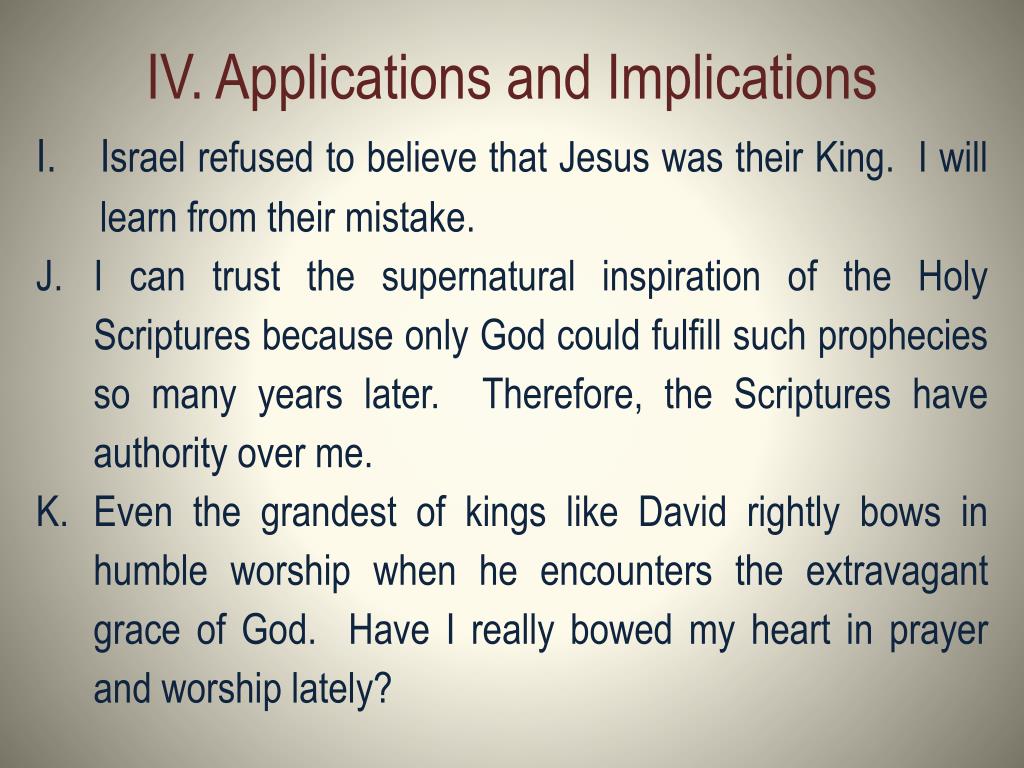 IV. Applications and Implications

I. Israel refused to believe that Jesus was their King. I will learn from their mistake.

J. I can trust the supernatural inspiration of the Holy Scriptures because only God could fulfill such prophecies so many years later. Therefore, the Scriptures have authority over me.

K. Even the grandest of kings like David rightly bows in humble worship when he encounters the extravagant grace of God. Have I really bowed my heart in prayer and worship lately?